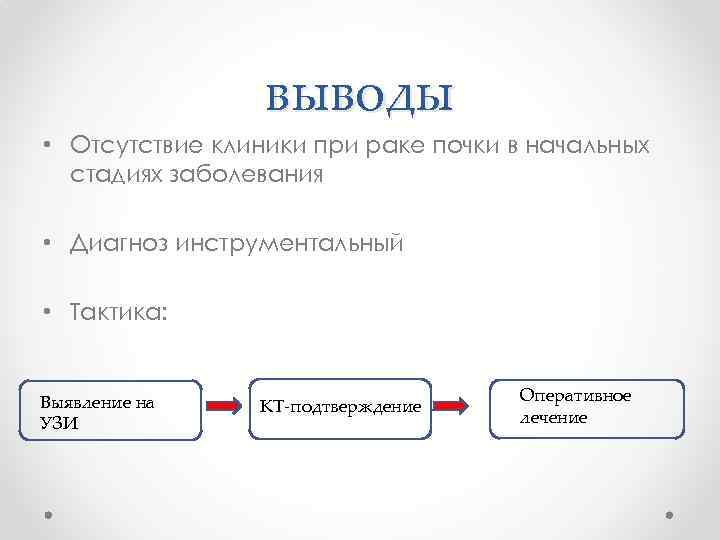 ВЫВОДЫ

• Отсутствие клиники при раке почки в начальных стадиях заболевания

• Диагноз инструментальный

• Тактика:

Выявление на УЗИ

КТ-подтверждение

Оперативное лечение